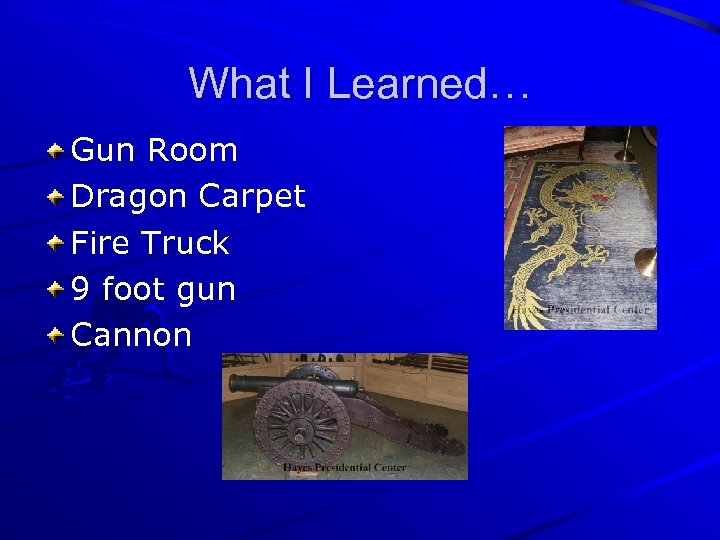 What I Learned…

Gun Room
Dragon Carpet
Fire Truck
9 foot gun
Cannon

Hayes Presidential Center

Hayes Presidential Center